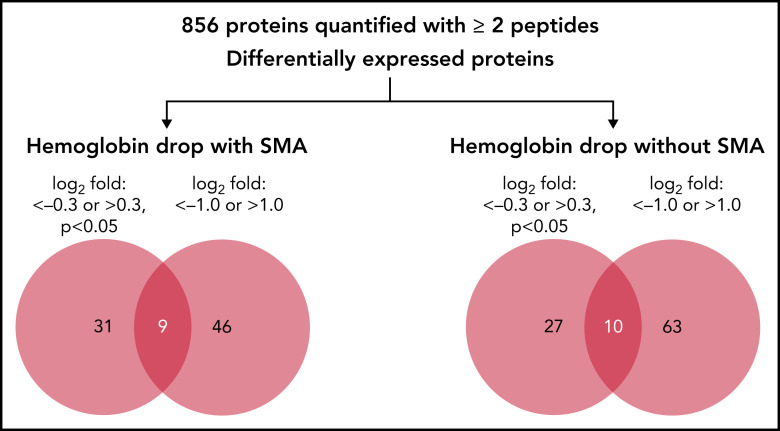 856 proteins quantified with ≥ 2 peptides
Differentially expressed proteins

Hemoglobin drop with SMA

$\log_2$ fold: <–0.3 or >0.3, p<0.05

$\log_2$ fold: <–1.0 or >1.0

31

9

46

Hemoglobin drop without SMA

$\log_2$ fold: <–0.3 or >0.3, p<0.05

$\log_2$ fold: <–1.0 or >1.0

27

10

63